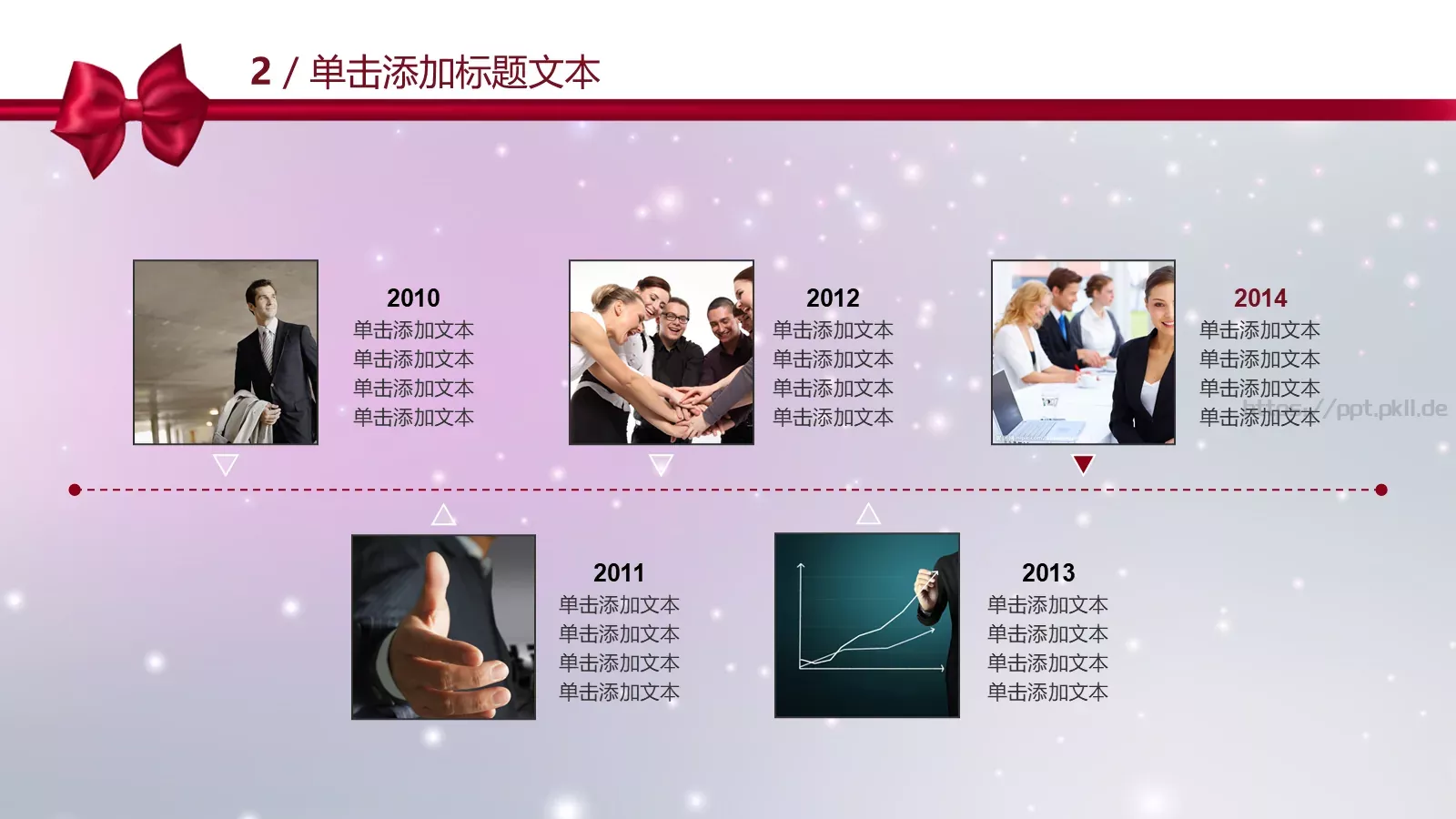 2 / 单击添加标题文本

2010
单击添加文本
单击添加文本
单击添加文本
单击添加文本

2012
单击添加文本
单击添加文本
单击添加文本
单击添加文本

2014
单击添加文本
单击添加文本
单击添加文本
单击添加文本

https://ppt.pkll.de

2011
单击添加文本
单击添加文本
单击添加文本
单击添加文本

2013
单击添加文本
单击添加文本
单击添加文本
单击添加文本